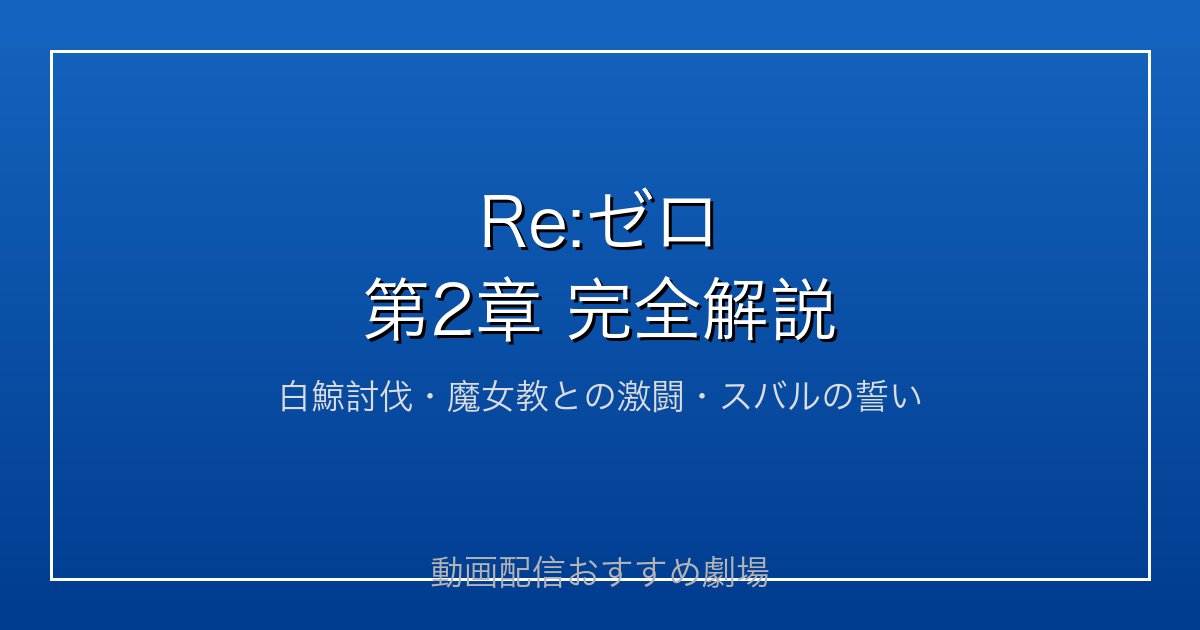 Re:ゼロ
第2章 完全解説

白鯨討伐・魔女教との激闘・スバルの誓い

動画配信おすすめ劇場